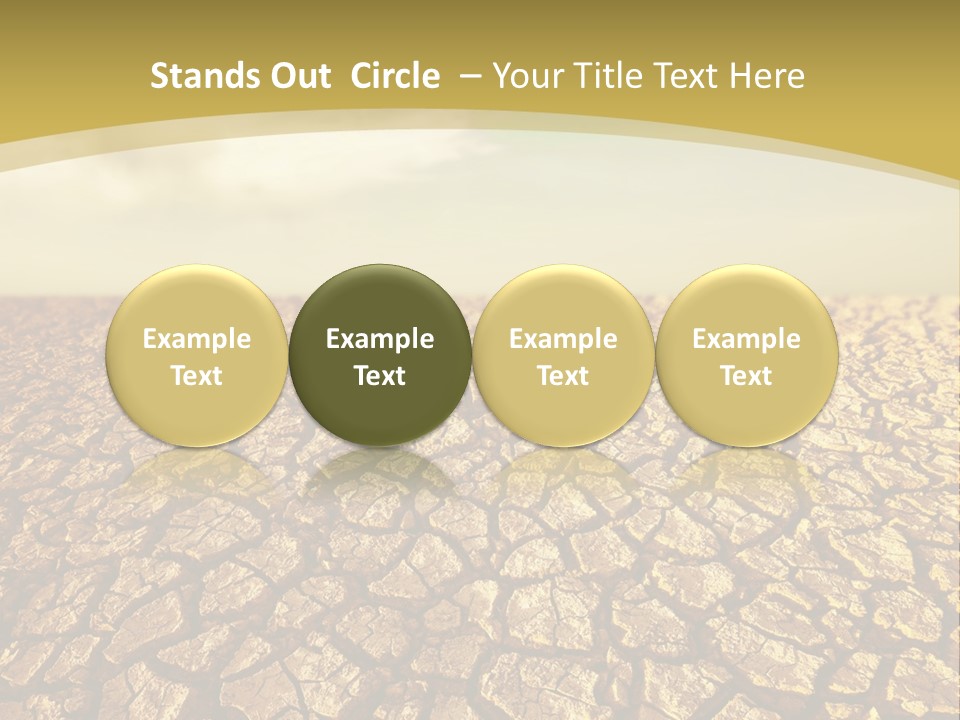 Stands Out Circle – Your Title Text Here

Example Text

Example Text

Example Text

Example Text